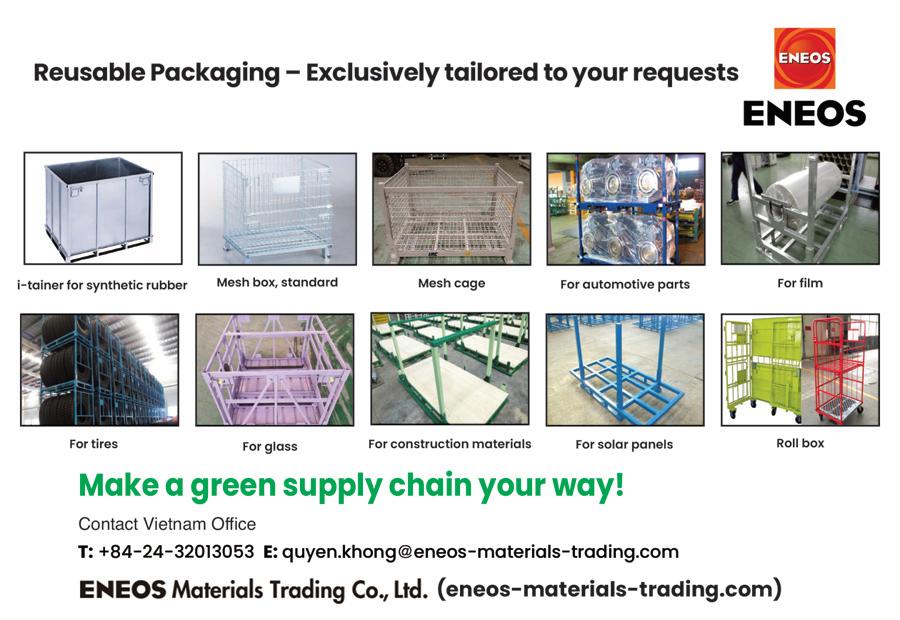 Reusable Packaging – Exclusively tailored to your requests

ENEOS

ENEOS

i-tainer for synthetic rubber

Mesh box, standard

Mesh cage

For automotive parts

For film

For tires

For glass

For construction materials

For solar panels

Roll box

Make a green supply chain your way!

Contact Vietnam Office

T: +84-24-32013053 E: quyen.khong@eneos-materials-trading.com

ENEOS Materials Trading Co., Ltd. (eneos-materials-trading.com)